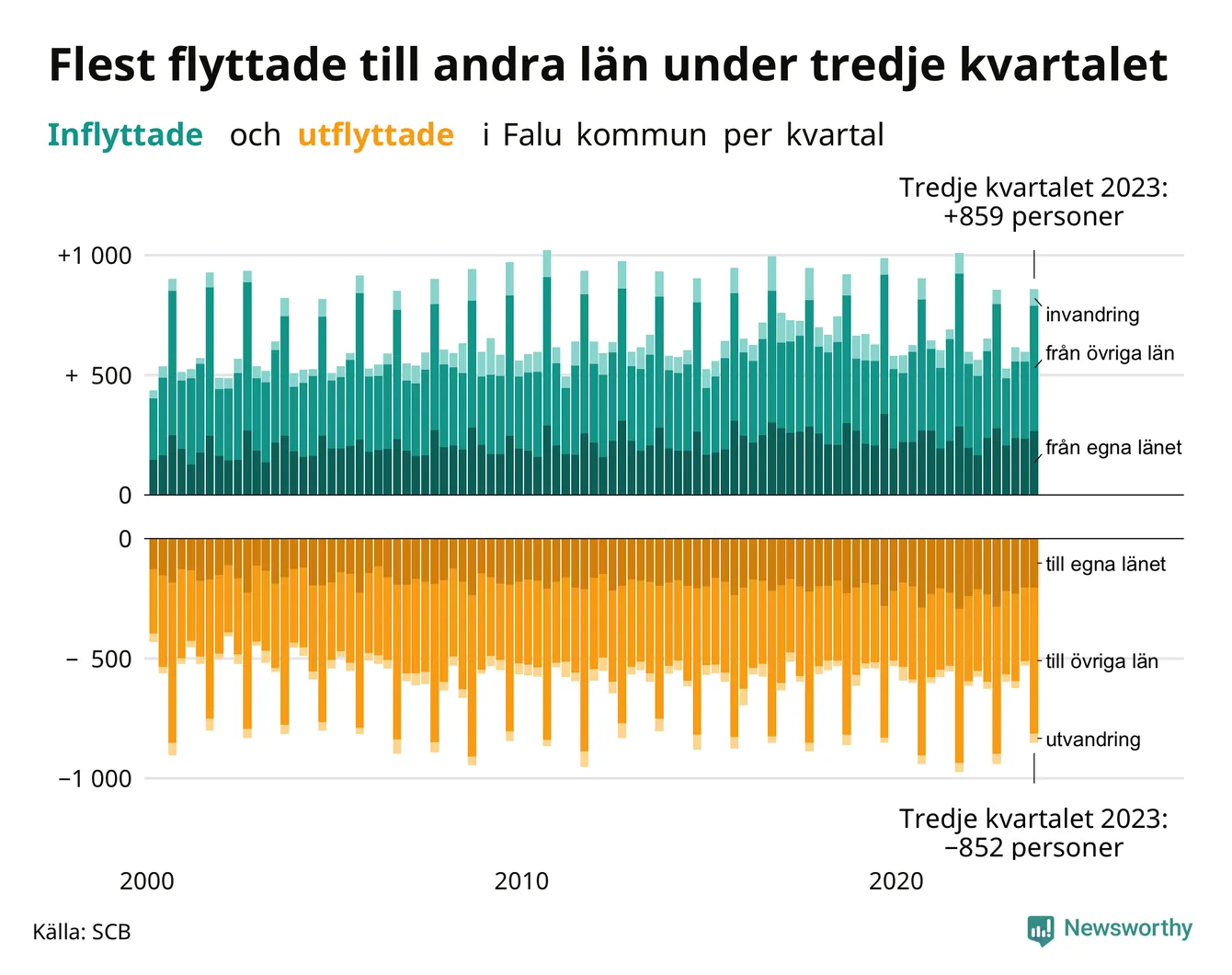 Flest flyttade till andra län under tredje kvartalet

Inflyttade och utflyttade i Falu kommun per kvartal

Tredje kvartalet 2023:
+859 personer

+1 000

+ 500

0

invandring

från övriga län

från egna länet

0

− 500

−1 000

till egna länet

till övriga län

utvandring

Tredje kvartalet 2023:
−852 personer

2000

2010

2020

Källa: SCB

Newsworthy